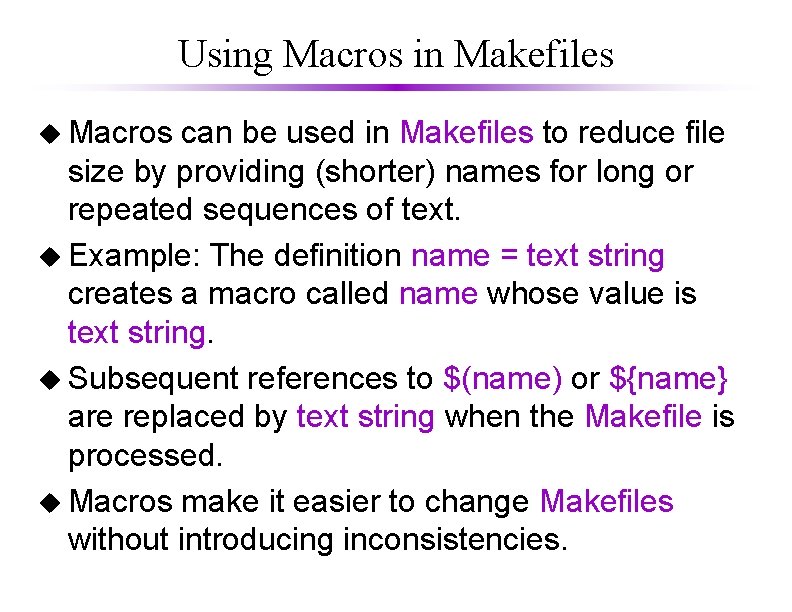 Using Macros in Makefiles

◆ Macros can be used in Makefiles to reduce file size by providing (shorter) names for long or repeated sequences of text.

◆ Example: The definition name = text string creates a macro called name whose value is text string.

◆ Subsequent references to \$(name) or \${name} are replaced by text string when the Makefile is processed.

◆ Macros make it easier to change Makefiles without introducing inconsistencies.